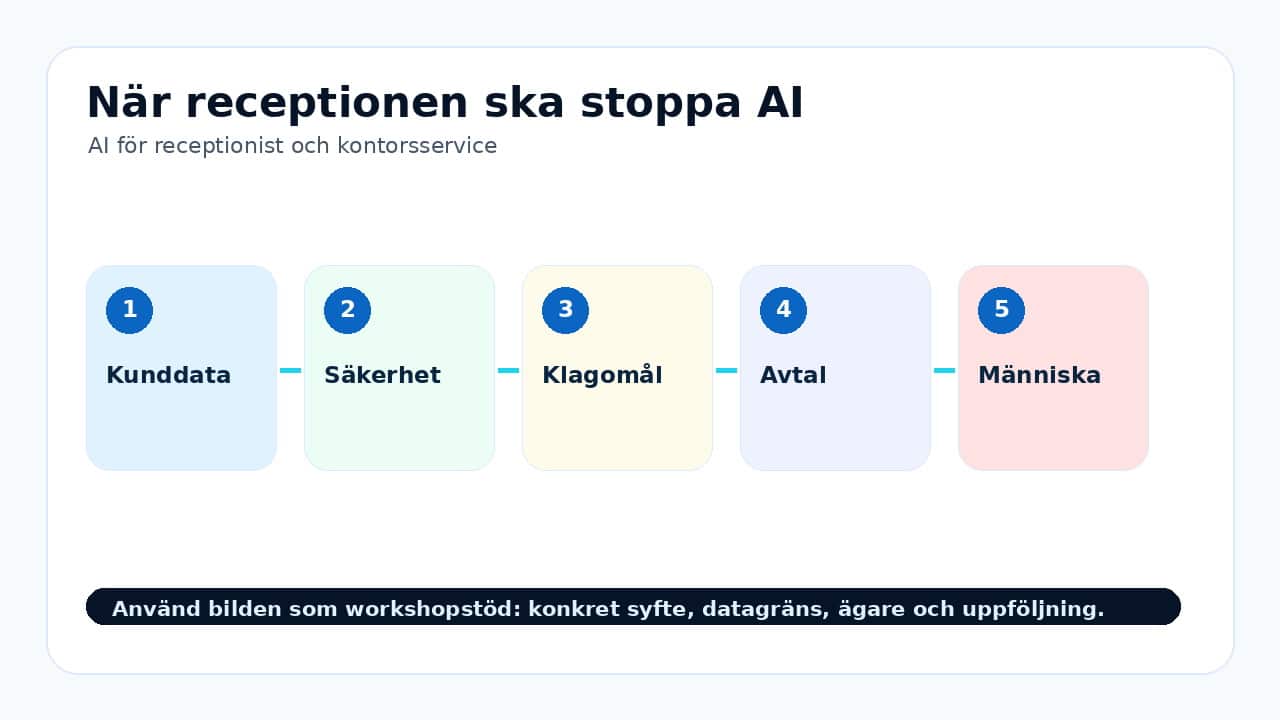 När receptionen ska stoppa AI

AI för receptionist och kontorsservice

1
Kunddata

2
Säkerhet

3
Klagomål

4
Avtal

5
Människa

Använd bilden som workshopstöd: konkret syfte, datagräns, ägare och uppföljning.